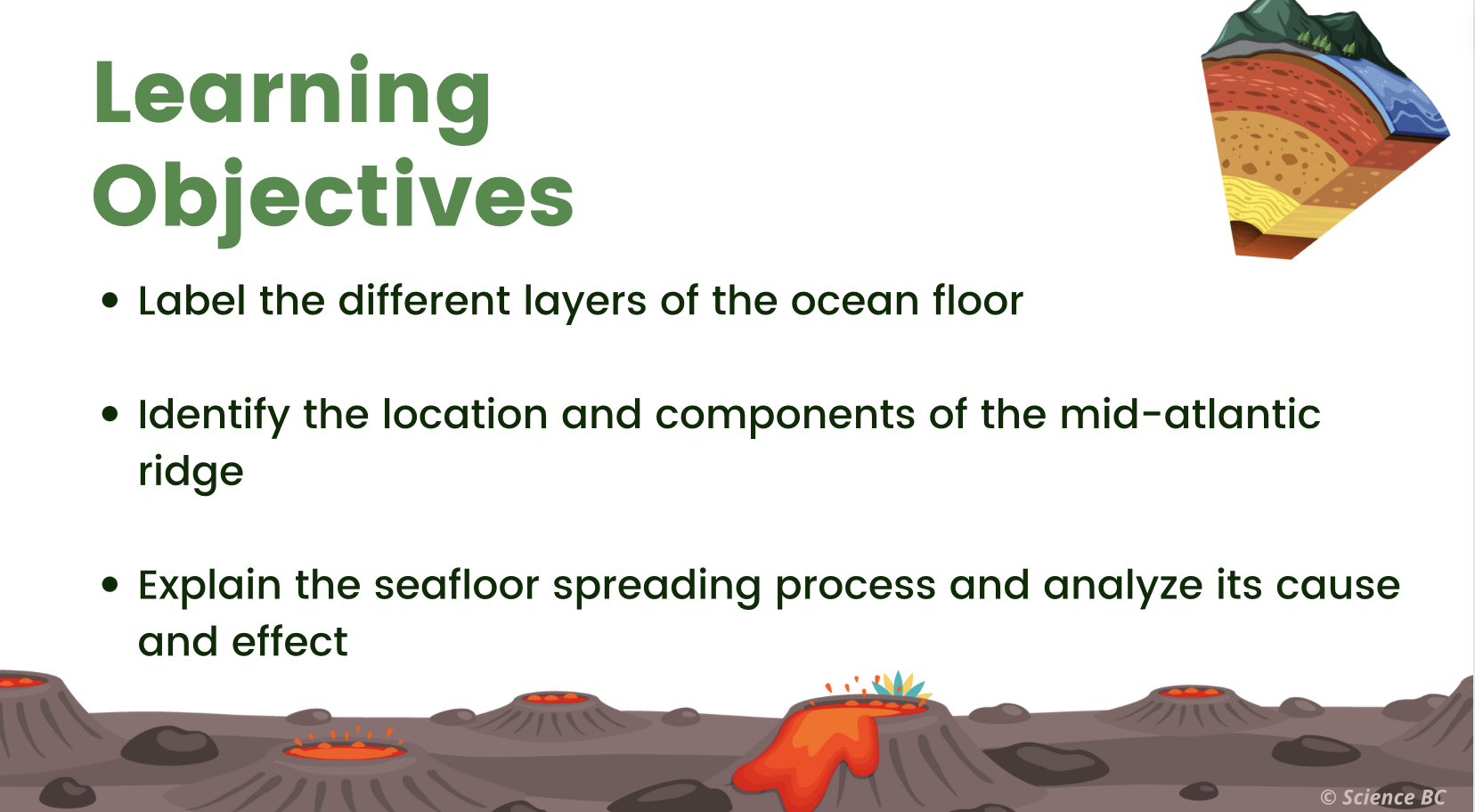 Learning Objectives

• Label the different layers of the ocean floor

• Identify the location and components of the mid-atlantic ridge

• Explain the seafloor spreading process and analyze its cause and effect

© Science BC